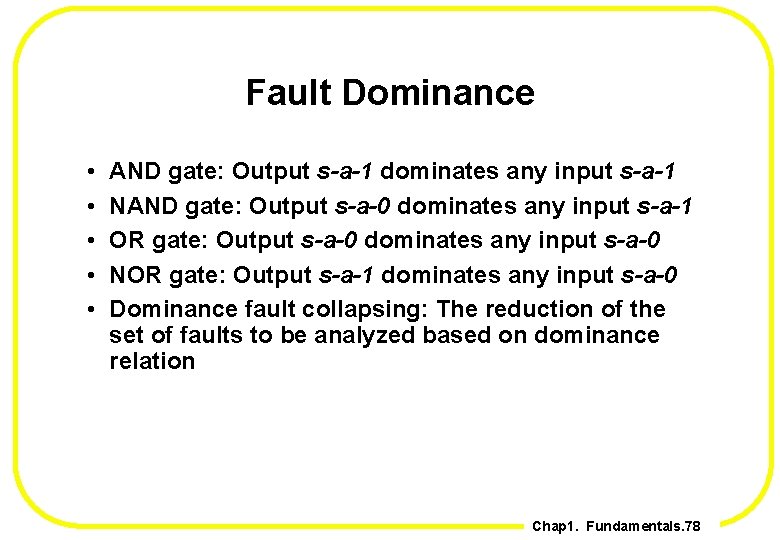 Fault Dominance

• AND gate: Output s-a-1 dominates any input s-a-1
• NAND gate: Output s-a-0 dominates any input s-a-1
• OR gate: Output s-a-0 dominates any input s-a-0
• NOR gate: Output s-a-1 dominates any input s-a-0
• Dominance fault collapsing: The reduction of the set of faults to be analyzed based on dominance relation

Chap1. Fundamentals.78